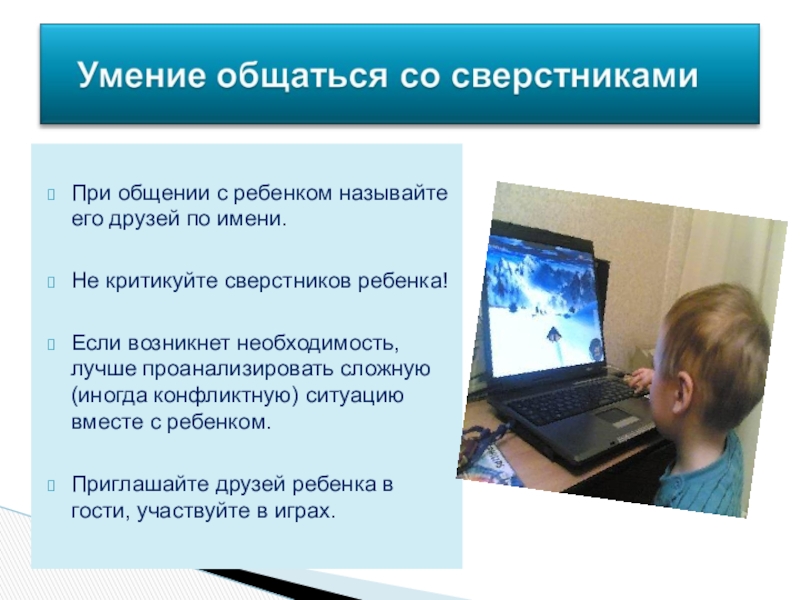 Умение общаться со сверстниками

При общении с ребенком называйте его друзей по имени.

Не критикуйте сверстников ребенка!

Если возникнет необходимость, лучше проанализировать сложную (иногда конфликтную) ситуацию вместе с ребенком.

Приглашайте друзей ребенка в гости, участвуйте в играх.